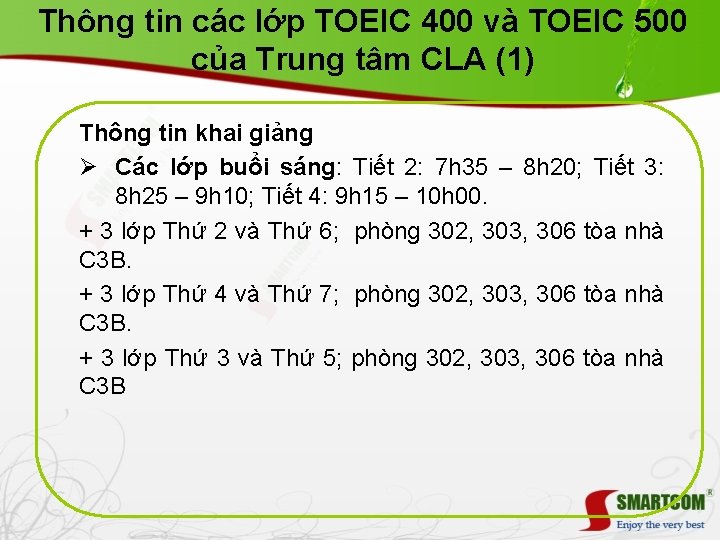 Thông tin các lớp TOEIC 400 và TOEIC 500 của Trung tâm CLA (1)

Thông tin khai giảng

➢ **Các lớp buổi sáng**: Tiết 2: 7h35 – 8h20; Tiết 3: 8h25 – 9h10; Tiết 4: 9h15 – 10h00.

+ 3 lớp Thứ 2 và Thứ 6; phòng 302, 303, 306 tòa nhà C3B.

+ 3 lớp Thứ 4 và Thứ 7; phòng 302, 303, 306 tòa nhà C3B.

+ 3 lớp Thứ 3 và Thứ 5; phòng 302, 303, 306 tòa nhà C3B

SMARTCOM®
Enjoy the very best